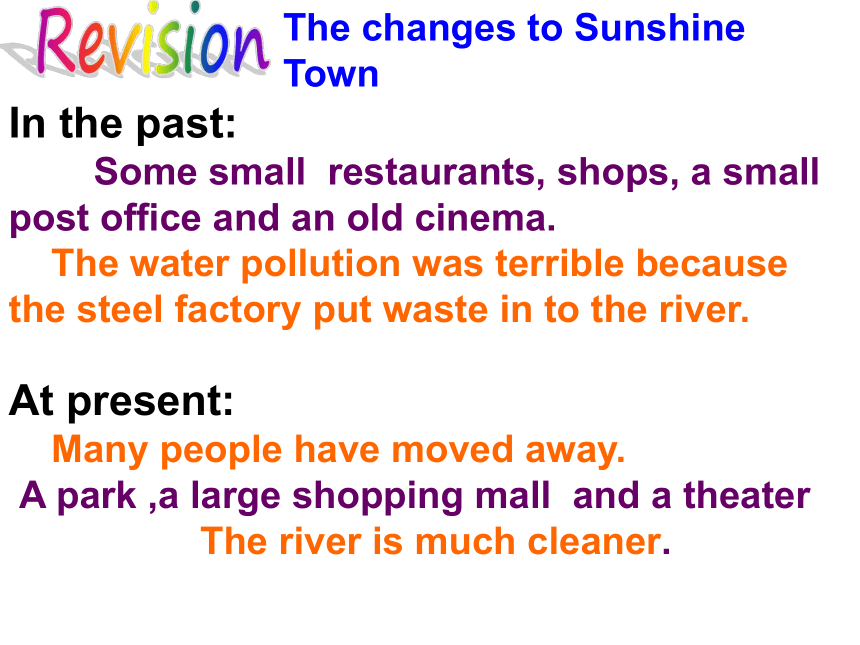 Revision The changes to Sunshine Town

In the past:

Some small restaurants, shops, a small post office and an old cinema.

The water pollution was terrible because the steel factory put waste in to the river.

At present:

Many people have moved away.

A park ,a large shopping mall and a theater

The river is much cleaner.